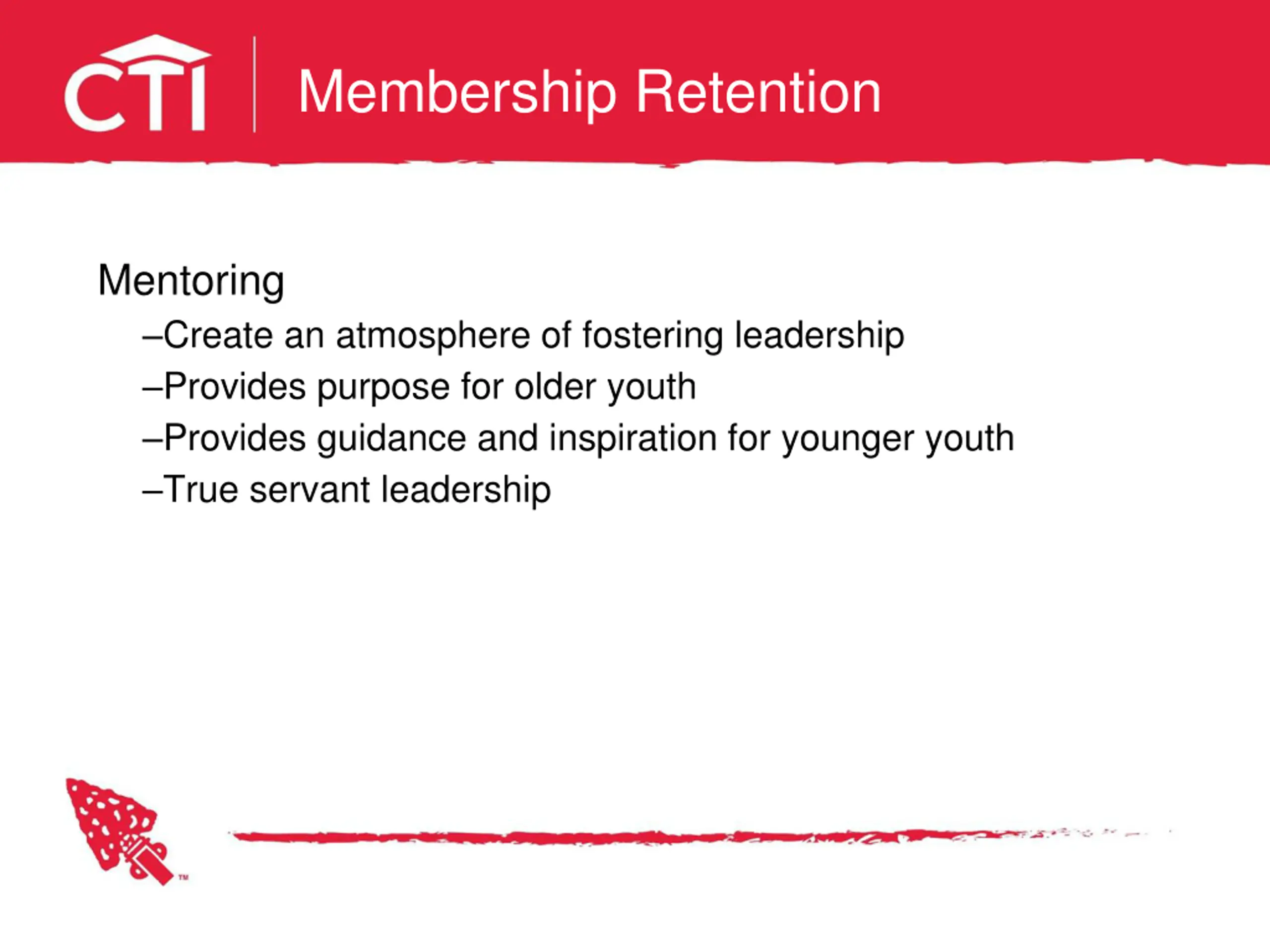 CTI Membership Retention

Mentoring

–Create an atmosphere of fostering leadership

–Provides purpose for older youth

–Provides guidance and inspiration for younger youth

–True servant leadership

™